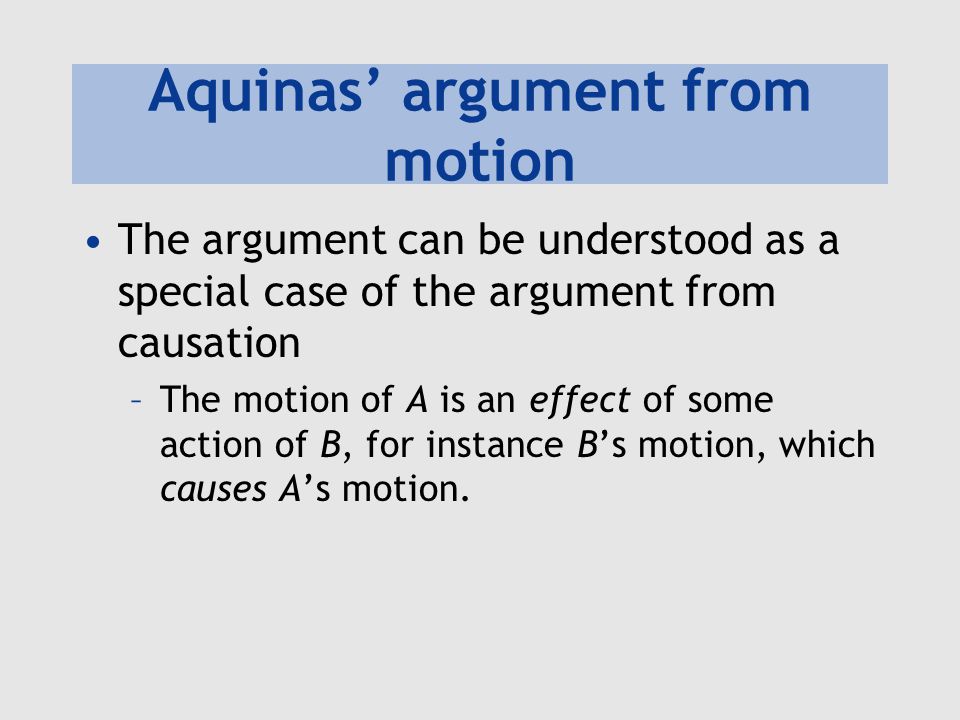 Aquinas’ argument from motion

• The argument can be understood as a special case of the argument from causation

– The motion of A is an effect of some action of B, for instance B’s motion, which causes A’s motion.